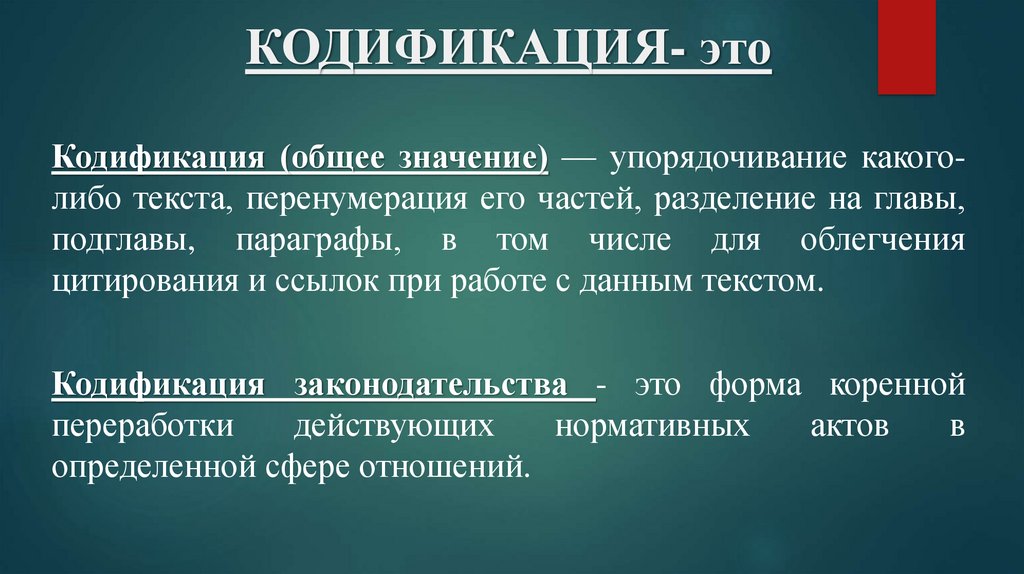 КОДИФИКАЦИЯ- это

Кодификация (общее значение) — упорядочивание какого-либо текста, перенумерация его частей, разделение на главы, подглавы, параграфы, в том числе для облегчения цитирования и ссылок при работе с данным текстом.

Кодификация законодательства - это форма коренной переработки действующих нормативных актов в определенной сфере отношений.